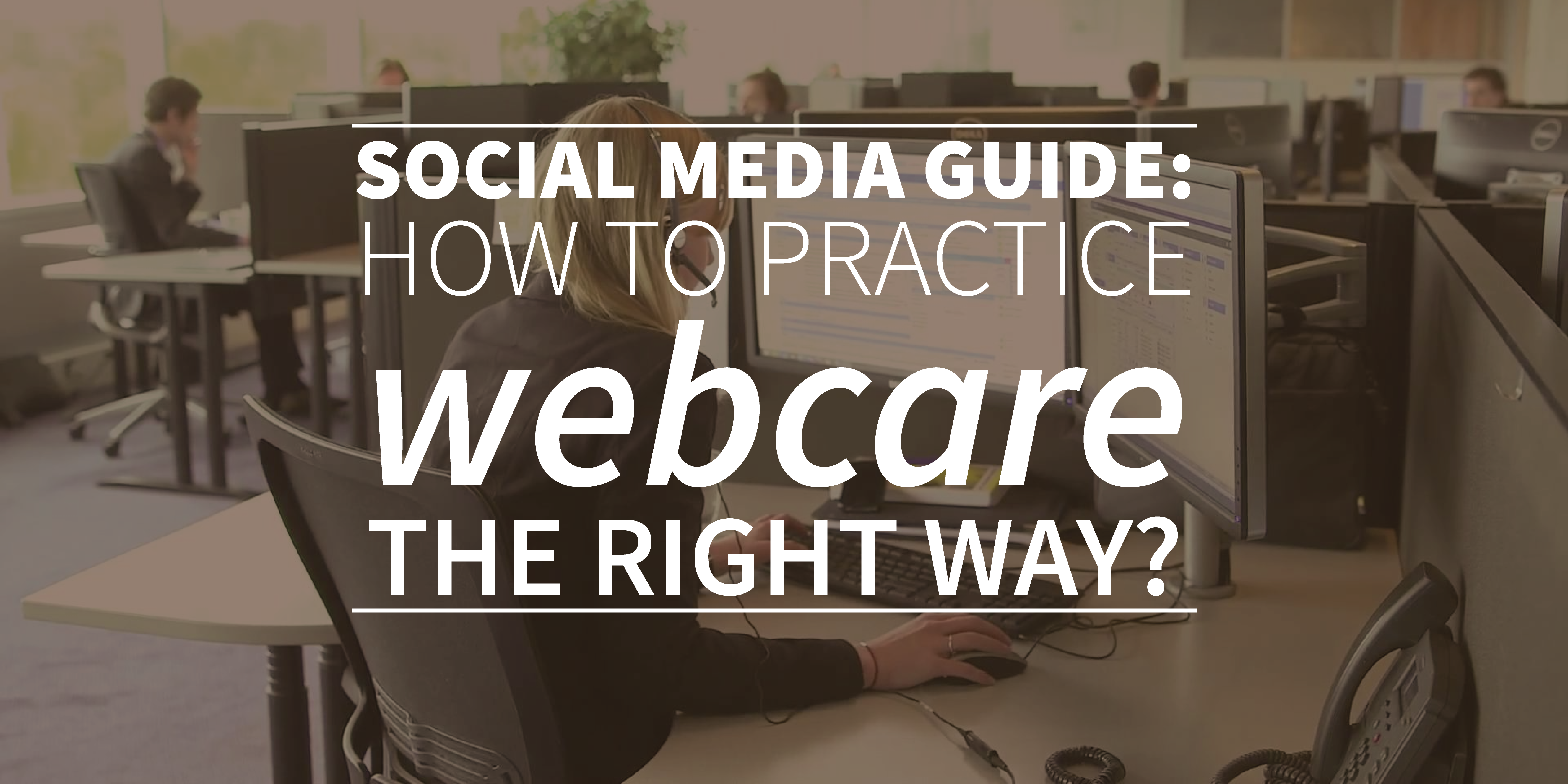 SOCIAL MEDIA GUIDE:
HOW TO PRACTICE
webcare
THE RIGHT WAY?